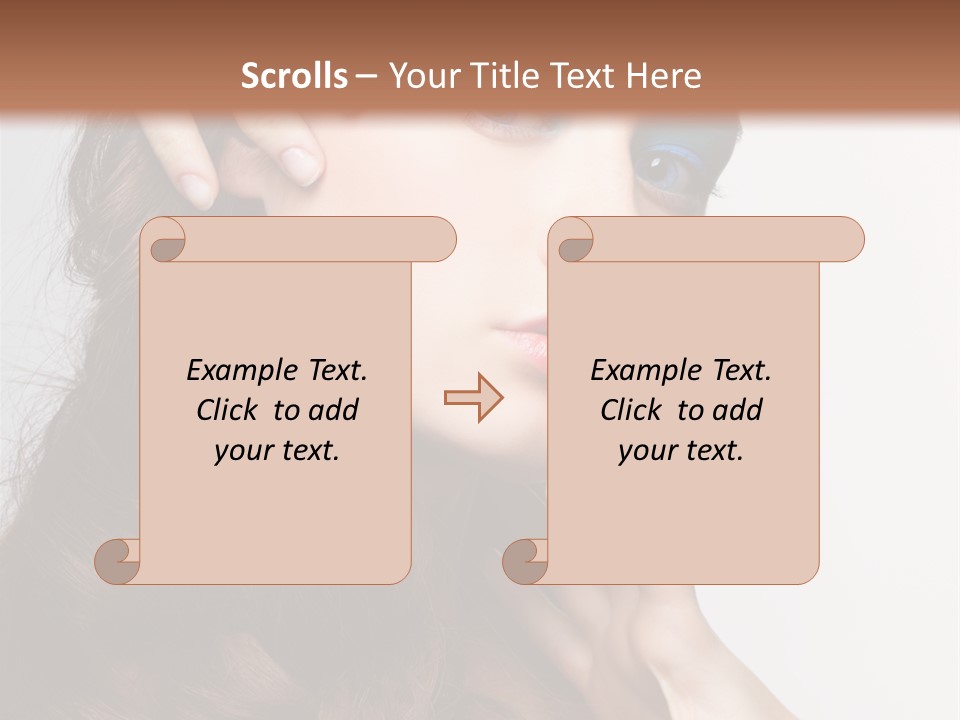 Scrolls – Your Title Text Here

Example Text. Click to add your text.

Example Text. Click to add your text.